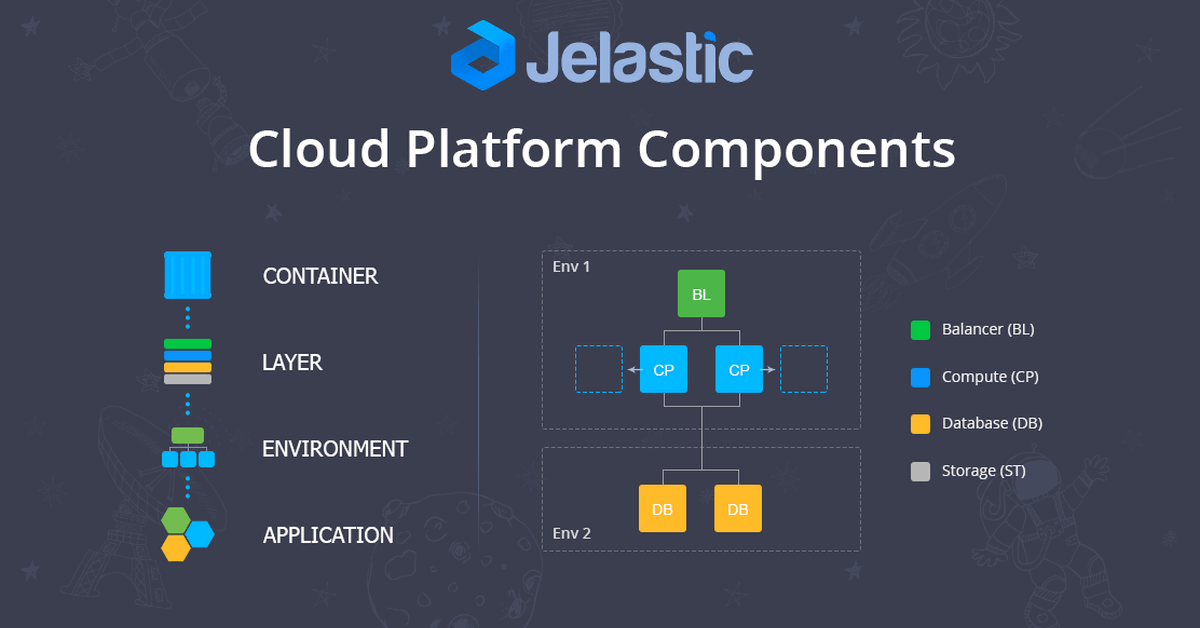 Jelastic

Cloud Platform Components

CONTAINER

LAYER

ENVIRONMENT

APPLICATION

Env 1

BL

CP

CP

DB

DB

Env 2

Balancer (BL)

Compute (CP)

Database (DB)

Storage (ST)